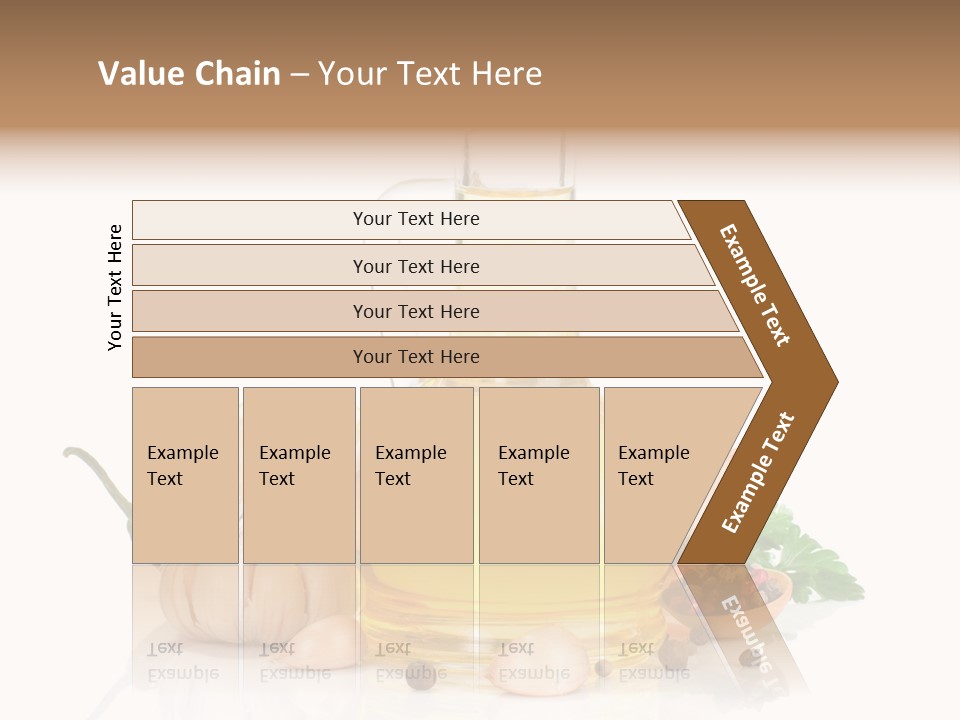 Value Chain – Your Text Here

Your Text Here

Your Text Here

Your Text Here

Your Text Here

Your Text Here

Example Text

Example Text

Example Text

Example Text

Example Text

Example Text

Example Text